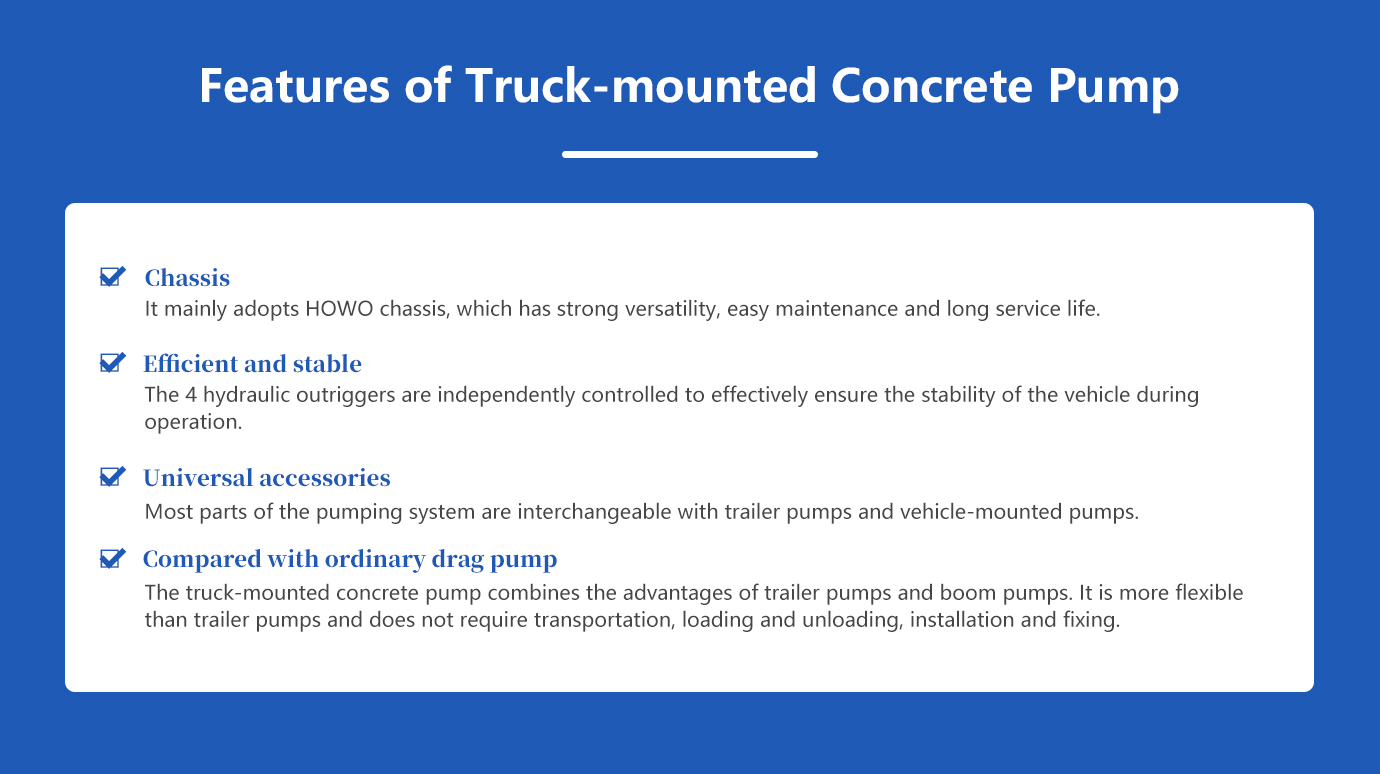 Features of Truck-mounted Concrete Pump

Chassis
It mainly adopts HOWO chassis, which has strong versatility, easy maintenance and long service life.

Efficient and stable
The 4 hydraulic outriggers are independently controlled to effectively ensure the stability of the vehicle during operation.

Universal accessories
Most parts of the pumping system are interchangeable with trailer pumps and vehicle-mounted pumps.

Compared with ordinary drag pump
The truck-mounted concrete pump combines the advantages of trailer pumps and boom pumps. It is more flexible than trailer pumps and does not require transportation, loading and unloading, installation and fixing.